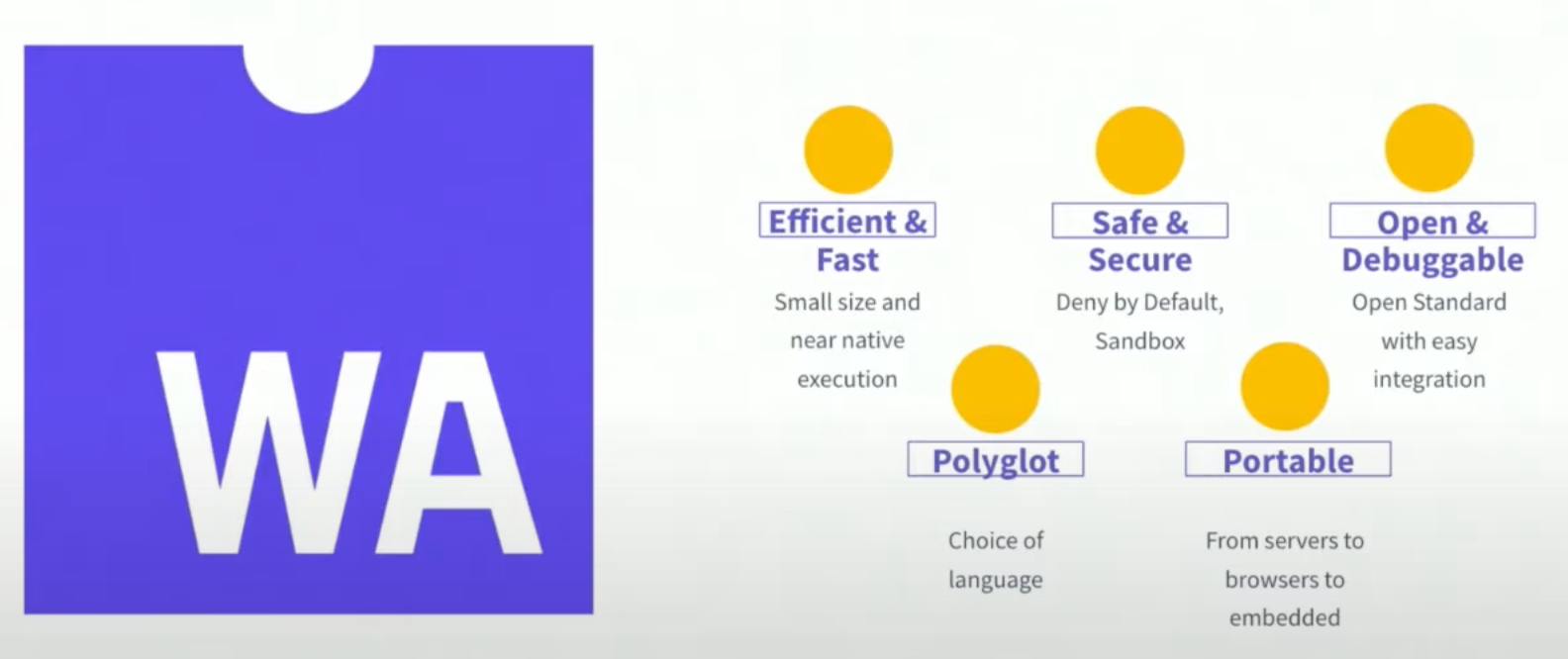 WA

Efficient & Fast
Small size and near native execution

Safe & Secure
Deny by Default, Sandbox

Open & Debuggable
Open Standard with easy integration

Polyglot
Choice of language

Portable
From servers to browsers to embedded